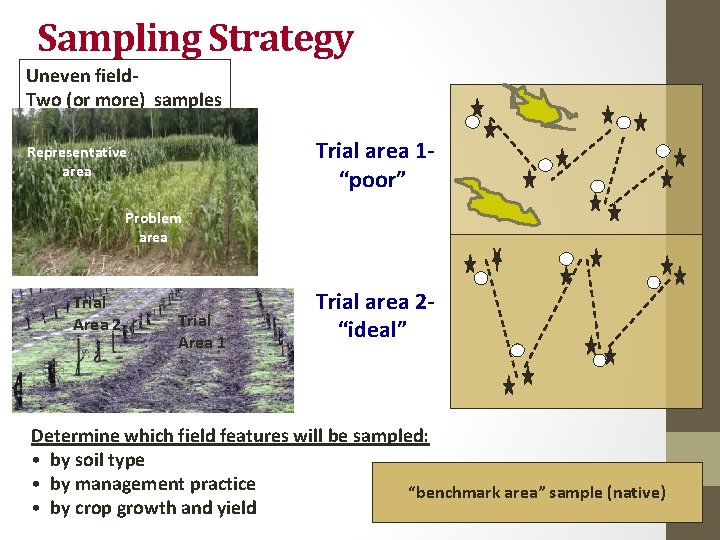 Sampling Strategy

Uneven field-
Two (or more) samples

Representative area

Problem area

Trial Area 2

Trial Area 1

Trial area 1-
"poor"

Trial area 2-
"ideal"

Determine which field features will be sampled:
• by soil type
• by management practice
• by crop growth and yield

"benchmark area" sample (native)